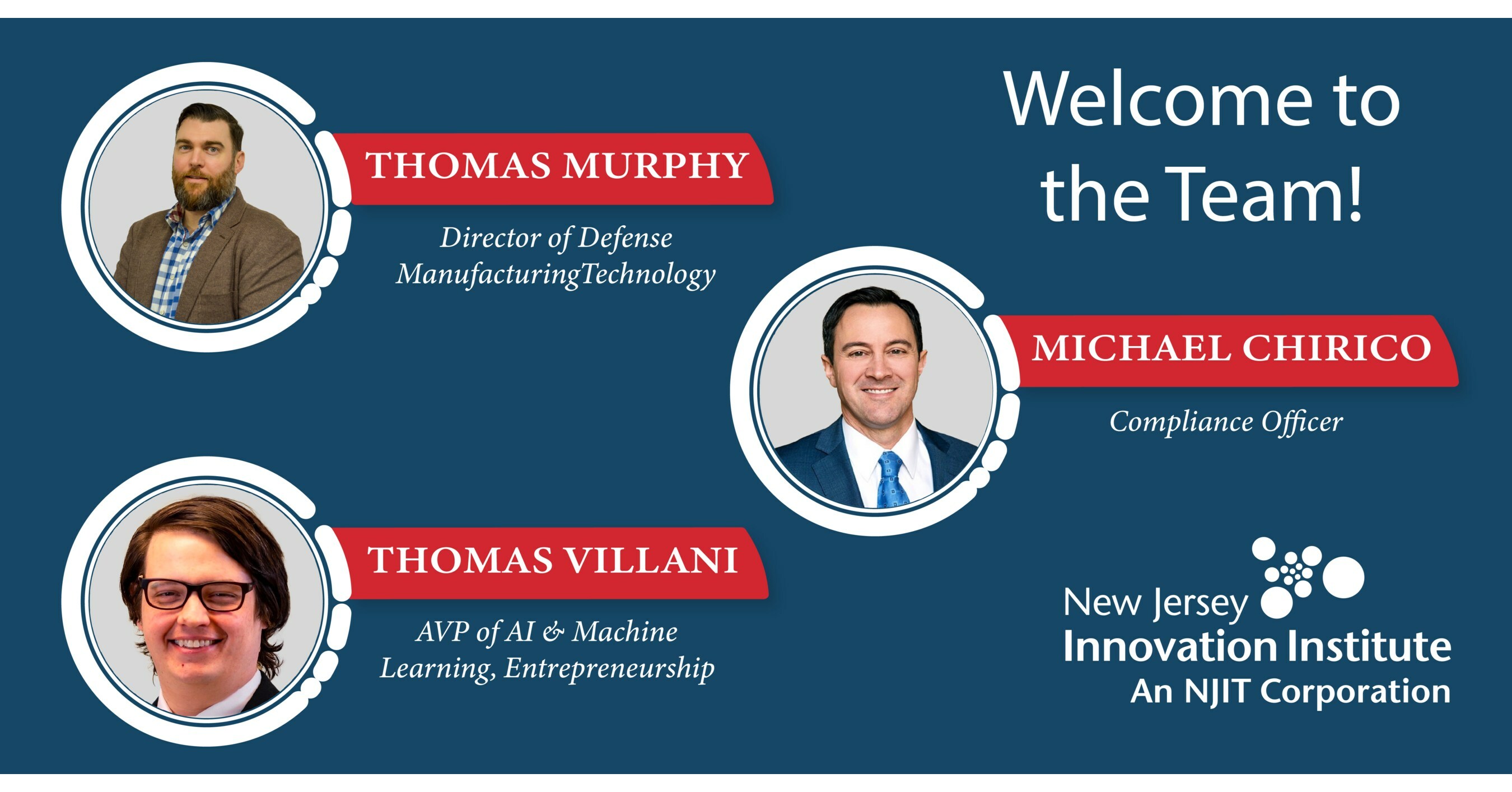 Welcome to the Team!

THOMAS MURPHY

Director of Defense ManufacturingTechnology

MICHAEL CHIRICO

Compliance Officer

THOMAS VILLANI

AVP of AI & Machine Learning, Entrepreneurship

New Jersey
Innovation Institute
An NJIT Corporation